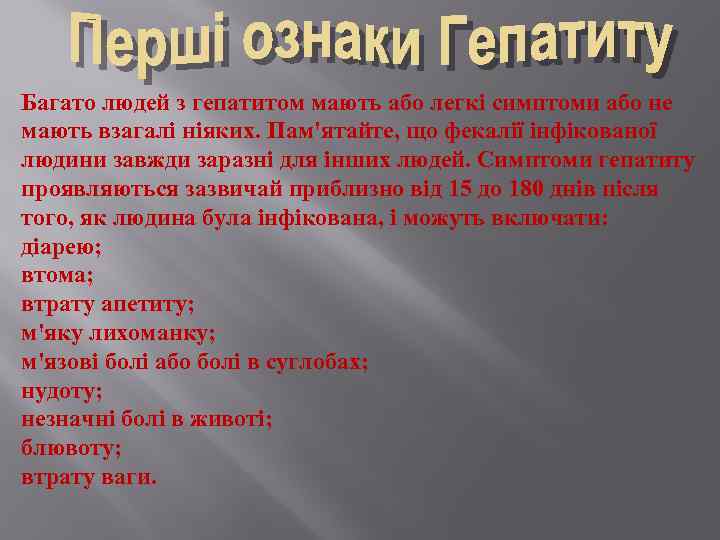 Перші ознаки Гепатиту

Багато людей з гепатитом мають або легкі симптоми або не мають взагалі ніяких. Пам'ятайте, що фекалії інфікованої людини завжди заразні для інших людей. Симптоми гепатиту проявляються зазвичай приблизно від 15 до 180 днів після того, як людина була інфікована, і можуть включати:
діарею;
втома;
втрату апетиту;
м'яку лихоманку;
м'язові болі або болі в суглобах;
нудоту;
незначні болі в животі;
блювоту;
втрату ваги.